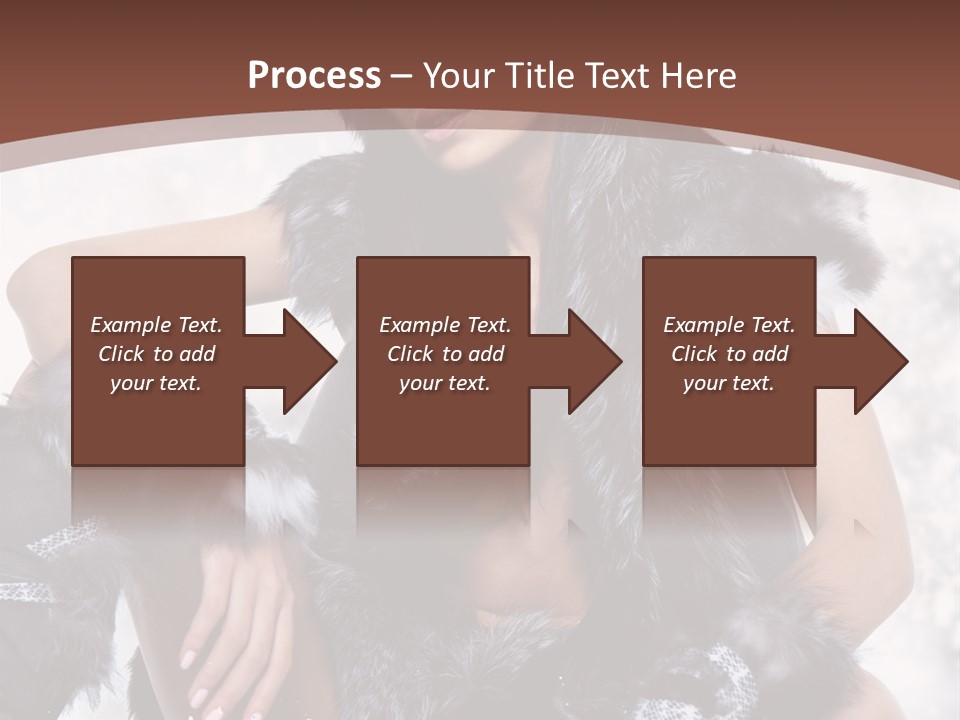 Process – Your Title Text Here

Example Text. Click to add your text.

Example Text. Click to add your text.

Example Text. Click to add your text.